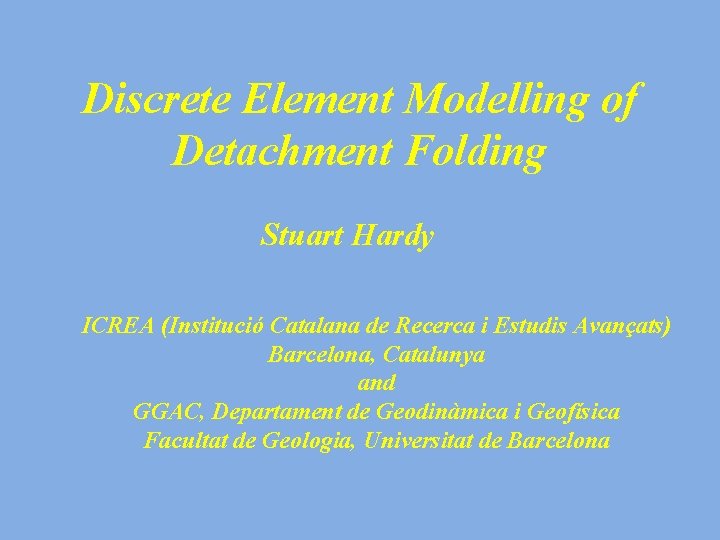 Discrete Element Modelling of Detachment Folding

Stuart Hardy

ICREA (Institució Catalana de Recerca i Estudis Avançats)
Barcelona, Catalunya
and
GGAC, Departament de Geodinàmica i Geofísica
Facultat de Geologia, Universitat de Barcelona